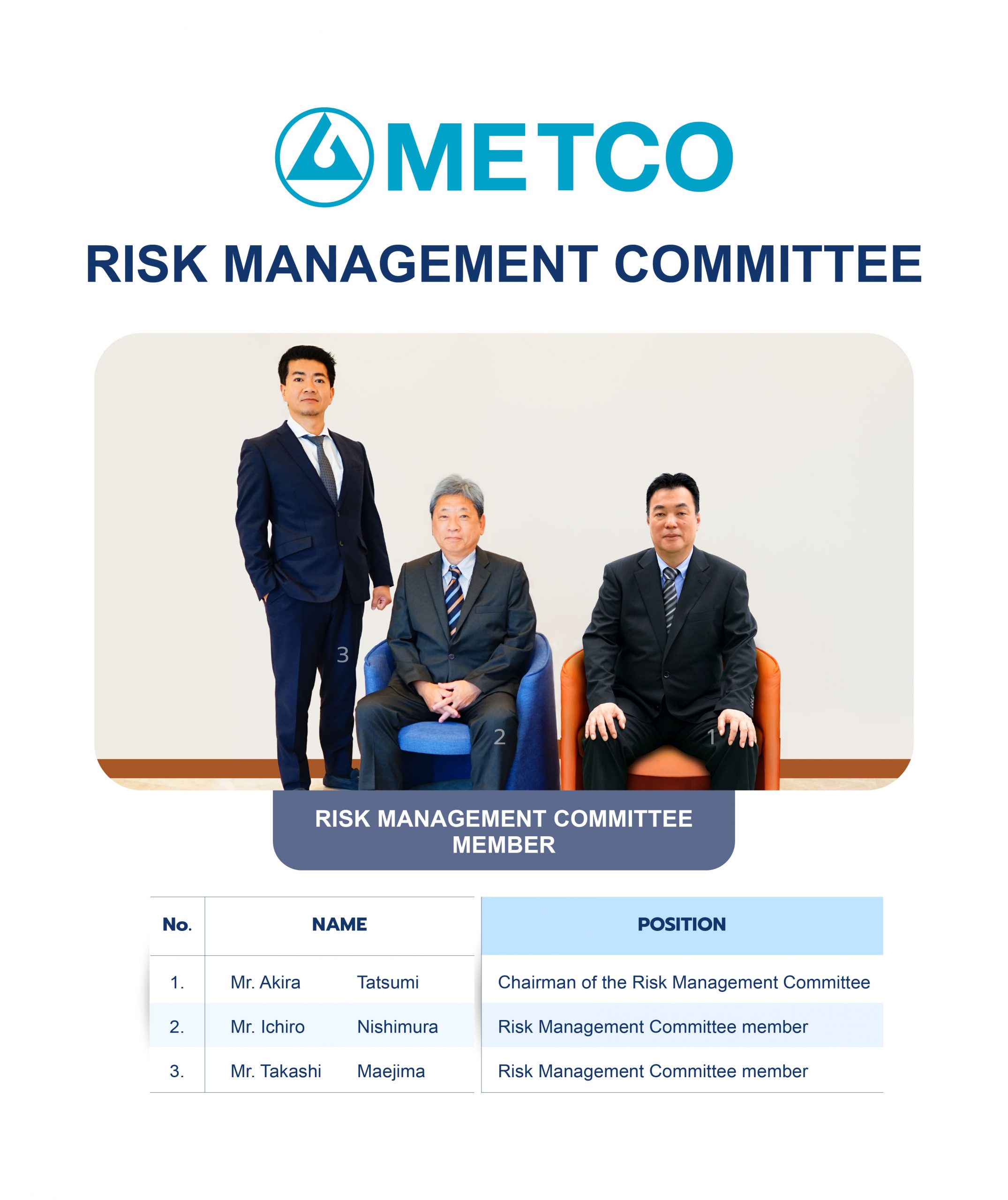 METCO

RISK MANAGEMENT COMMITTEE

3

2

1

RISK MANAGEMENT COMMITTEE MEMBER

| No. | NAME | POSITION |
|---|---|---|
| 1. | Mr. Akira Tatsumi | Chairman of the Risk Management Committee |
| 2. | Mr. Ichiro Nishimura | Risk Management Committee member |
| 3. | Mr. Takashi Maejima | Risk Management Committee member |